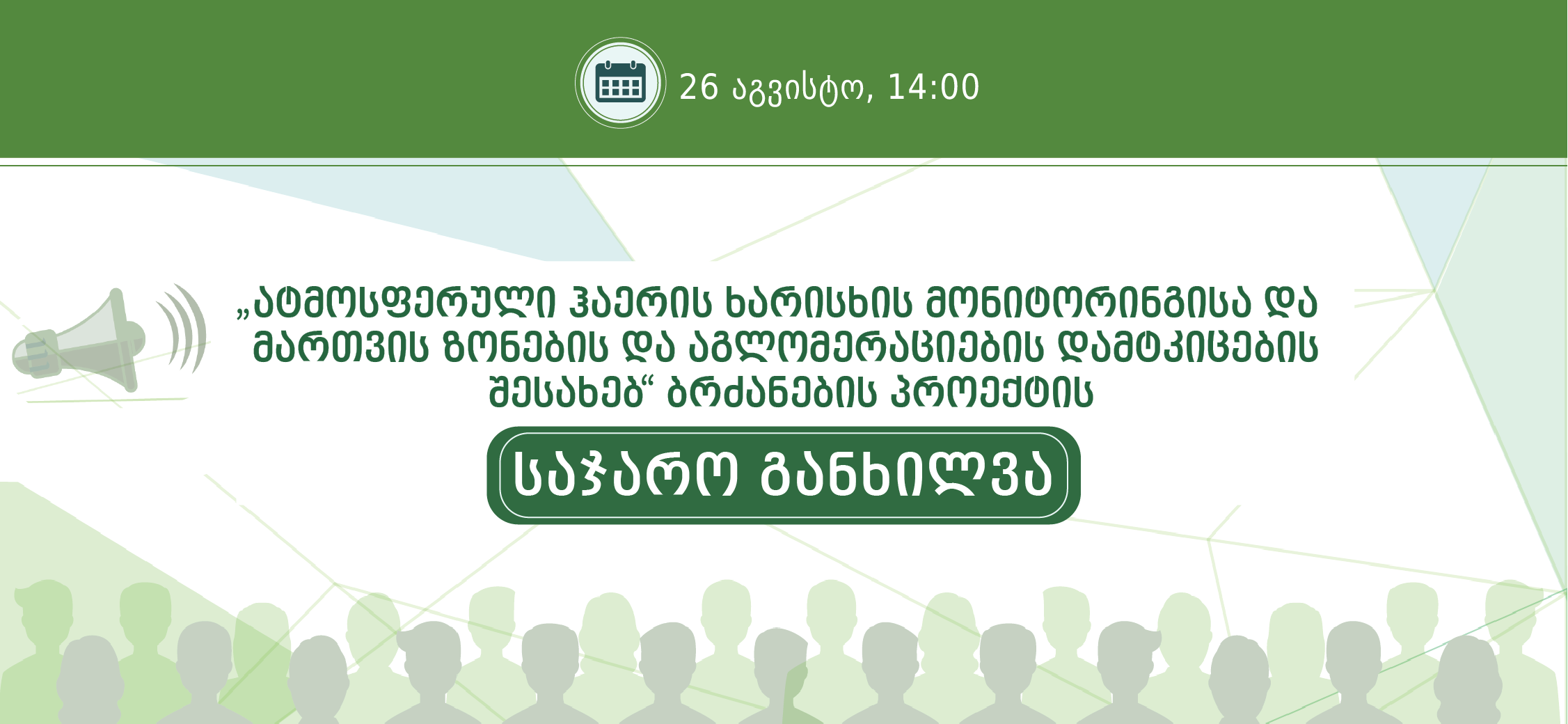 26 აგვისტო, 14:00

„ატმოსფერული ჰაერის ხარისხის მონიტორინგისა და მართვის ზონების და აგლომერაციების დამტკიცების შესახებ“ ბრძანების პროექტის

საჯარო განხილვა